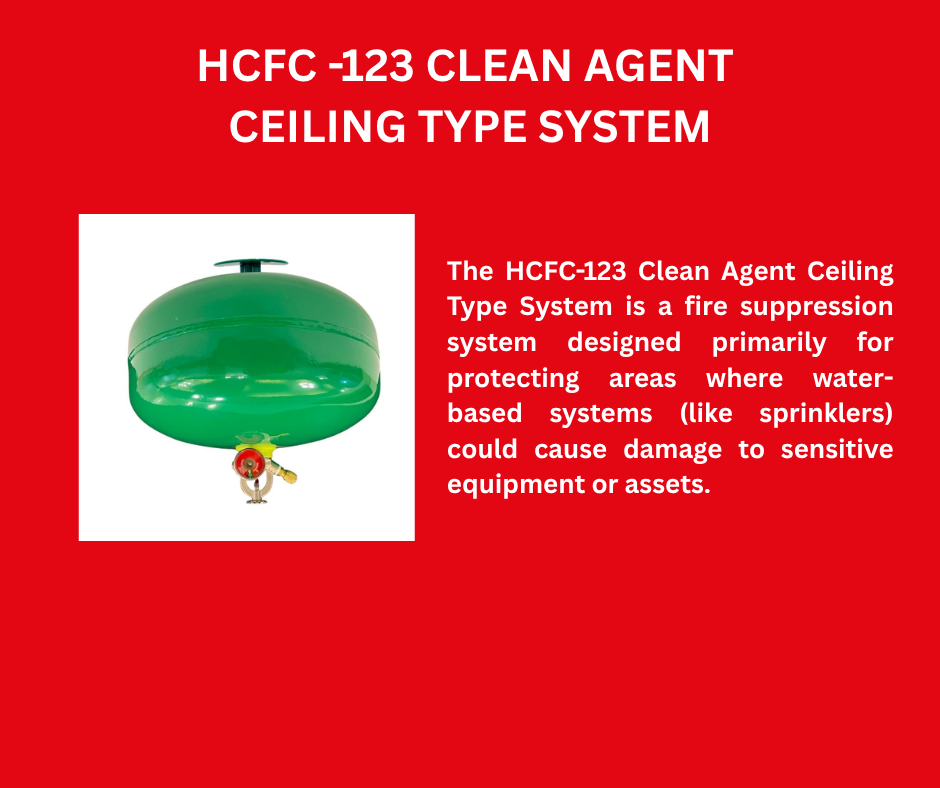 HCFC -123 CLEAN AGENT CEILING TYPE SYSTEM

The HCFC-123 Clean Agent Ceiling Type System is a fire suppression system designed primarily for protecting areas where water-based systems (like sprinklers) could cause damage to sensitive equipment or assets.